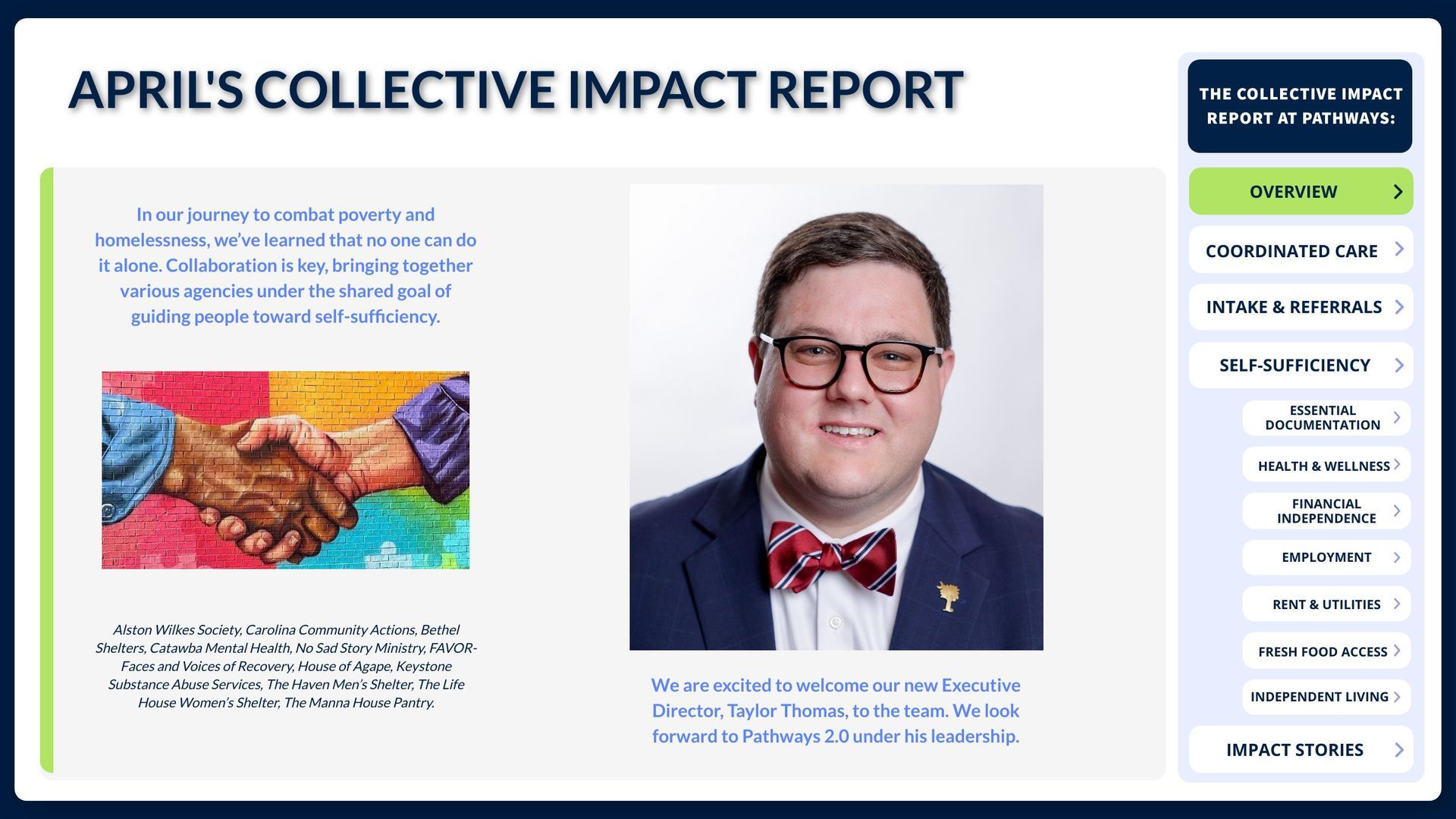 APRIL'S COLLECTIVE IMPACT REPORT

In our journey to combat poverty and homelessness, we've learned that no one can do it alone. Collaboration is key, bringing together various agencies under the shared goal of guiding people toward self-sufficiency.

Alston Wilkes Society, Carolina Community Actions, Bethel Shelters, Catawba Mental Health, No Sad Story Ministry, FAVOR-Faces and Voices of Recovery, House of Agape, Keystone Substance Abuse Services, The Haven Men's Shelter, The Life House Women's Shelter, The Manna House Pantry.

We are excited to welcome our new Executive Director, Taylor Thomas, to the team. We look forward to Pathways 2.0 under his leadership.

THE COLLECTIVE IMPACT REPORT AT PATHWAYS:

OVERVIEW
COORDINATED CARE
INTAKE & REFERRALS
SELF-SUFFICIENCY
ESSENTIAL DOCUMENTATION
HEALTH & WELLNESS
FINANCIAL INDEPENDENCE
EMPLOYMENT
RENT & UTILITIES
FRESH FOOD ACCESS
INDEPENDENT LIVING
IMPACT STORIES